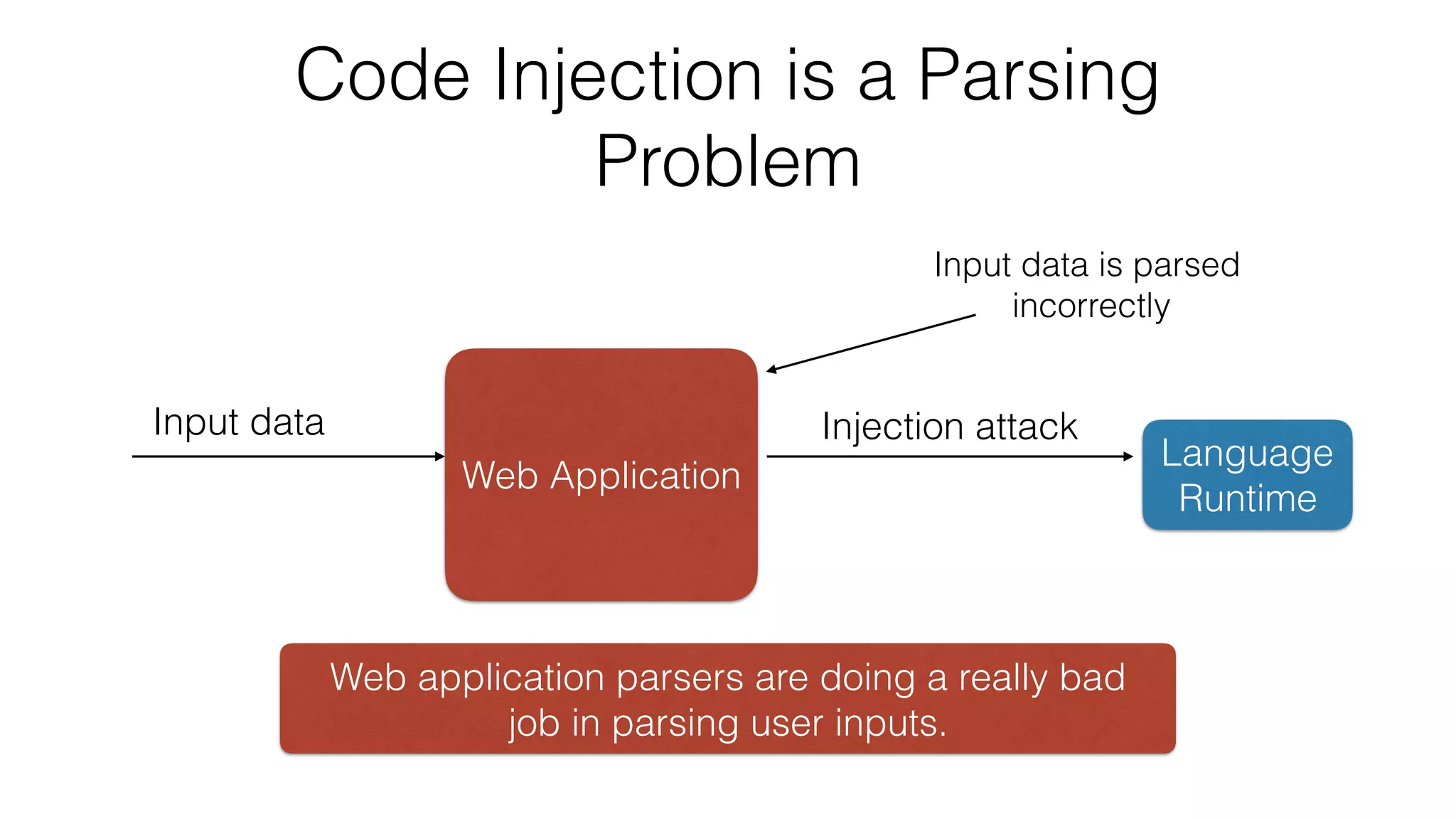 Code Injection is a Parsing Problem

Input data is parsed incorrectly

Input data

Web Application

Injection attack

Language Runtime

Web application parsers are doing a really bad job in parsing user inputs.